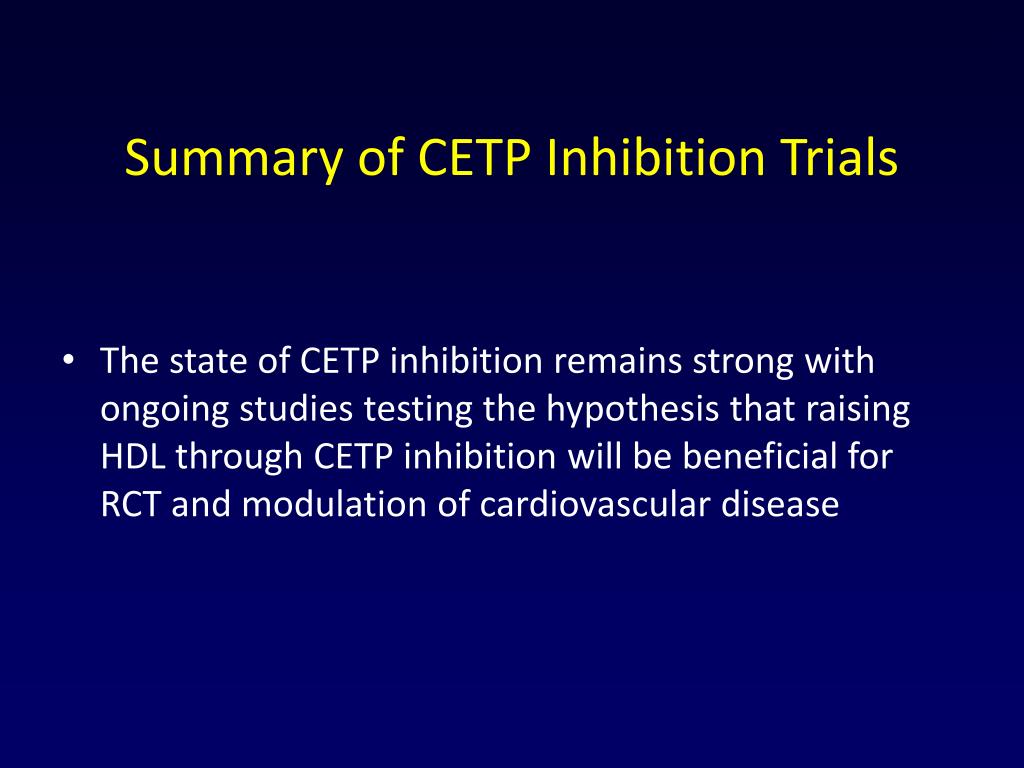 Summary of CETP Inhibition Trials

• The state of CETP inhibition remains strong with ongoing studies testing the hypothesis that raising HDL through CETP inhibition will be beneficial for RCT and modulation of cardiovascular disease